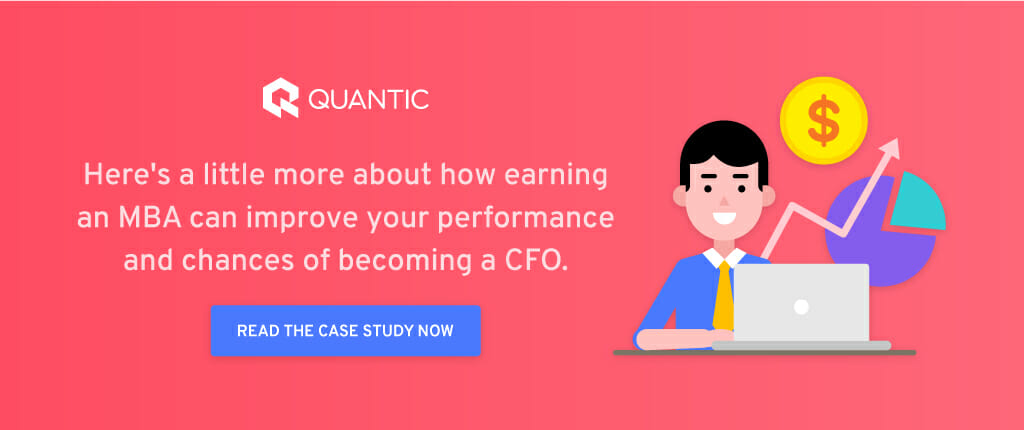 QUANTIC

Here's a little more about how earning an MBA can improve your performance and chances of becoming a CFO.

READ THE CASE STUDY NOW

$